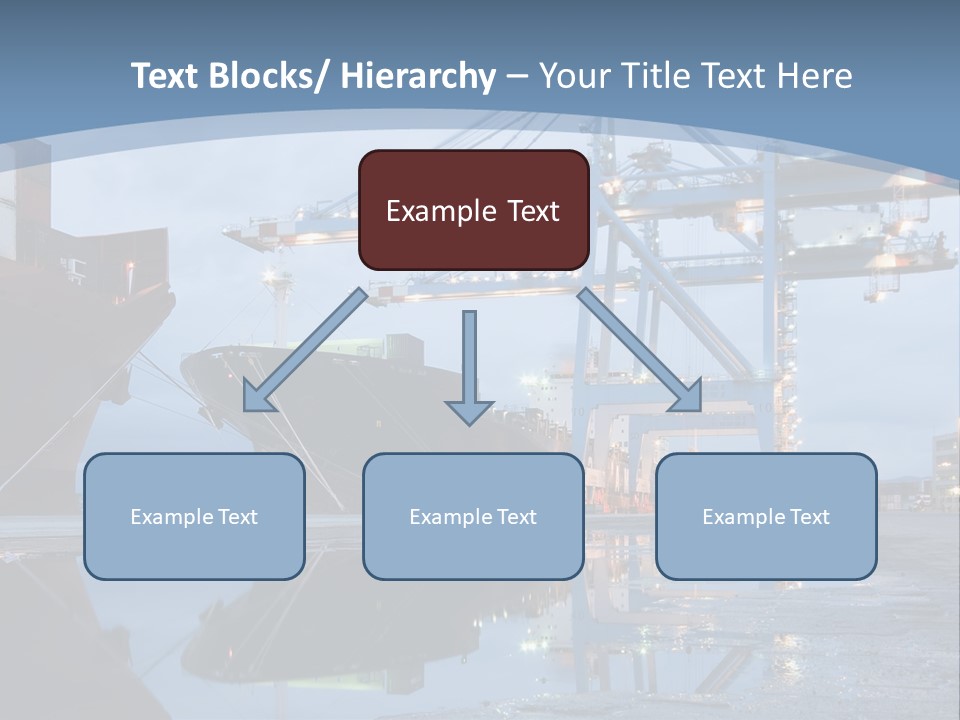 Text Blocks/ Hierarchy – Your Title Text Here

Example Text

Example Text

Example Text

Example Text